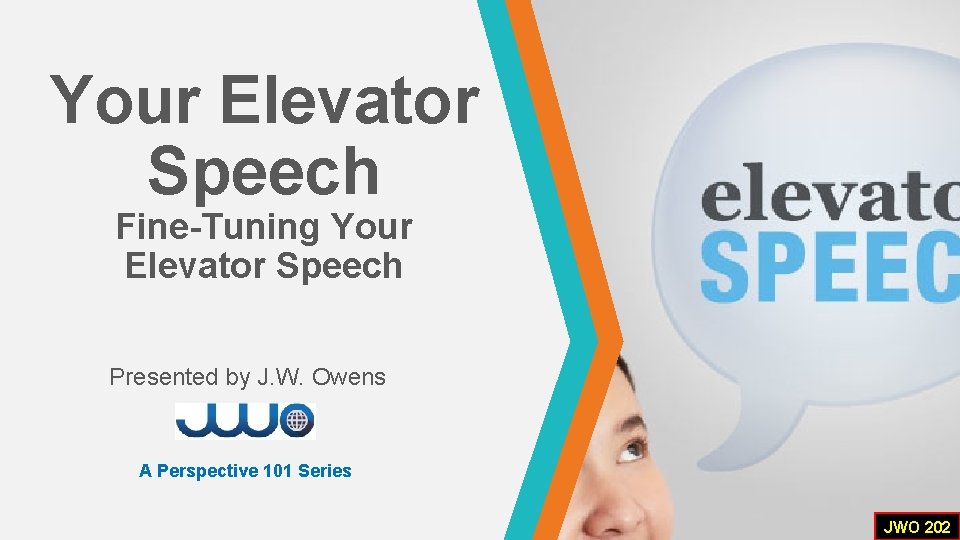 Your Elevator Speech

Fine-Tuning Your Elevator Speech

Presented by J.W. Owens

JWO

A Perspective 101 Series

elevato
SPEEC

JWO 202